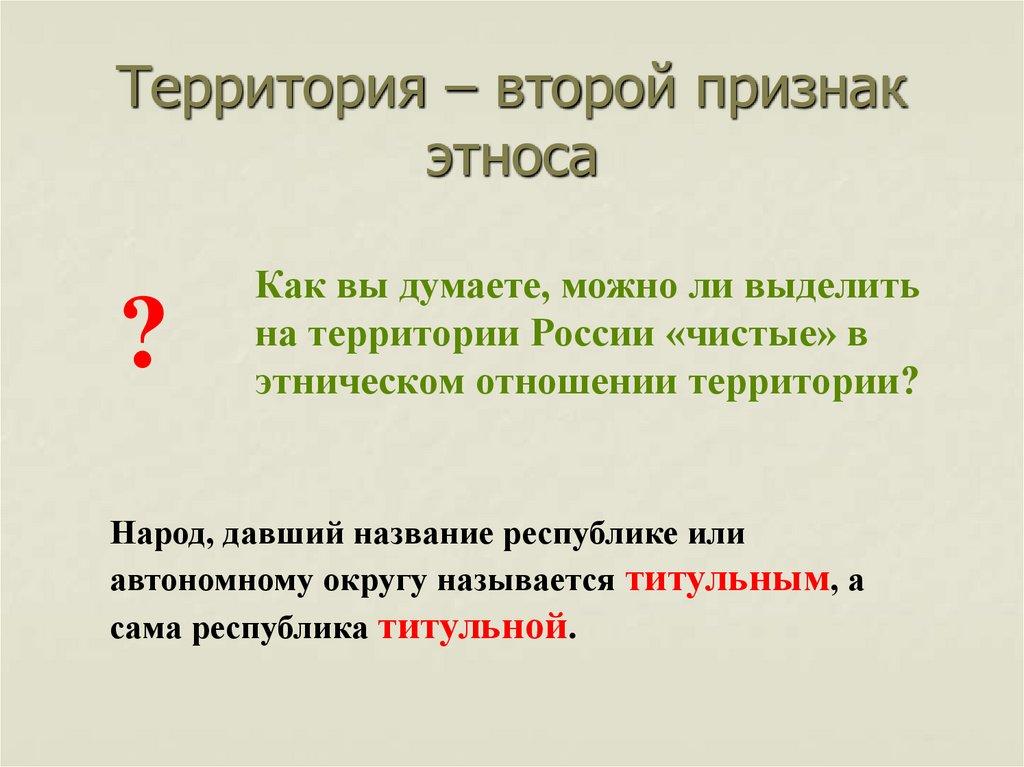 Территория – второй признак этноса

?

Как вы думаете, можно ли выделить на территории России «чистые» в этническом отношении территории?

Народ, давший название республике или автономному округу называется титульным, а сама республика титульной.